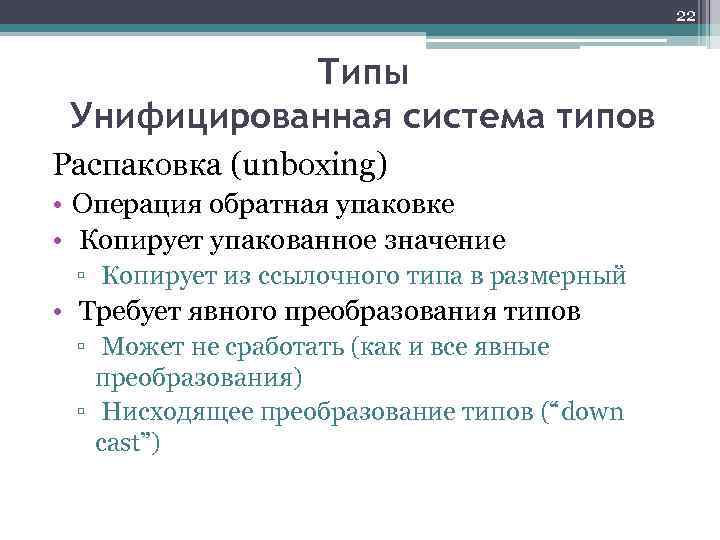 22

Типы
Унифицированная система типов

Распаковка (unboxing)

• Операция обратная упаковке
• Копирует упакованное значение
▫ Копирует из ссылочного типа в размерный
• Требует явного преобразования типов
▫ Может не сработать (как и все явные преобразования)
▫ Нисходящее преобразование типов (“down cast”)